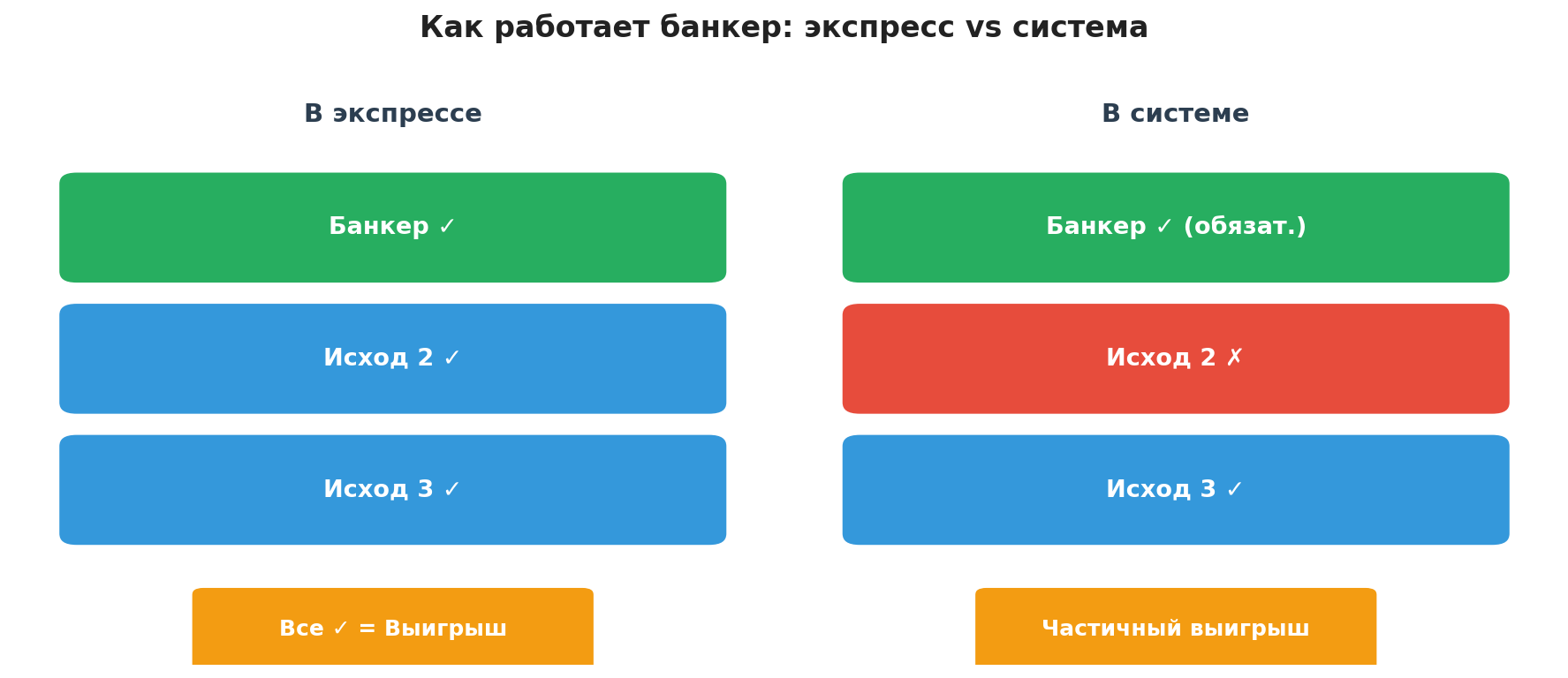 Как работает банкер: экспресс vs система

В экспрессе

Банкер ✓

Исход 2 ✓

Исход 3 ✓

Все ✓ = Выигрыш

В системе

Банкер ✓ (обязат.)

Исход 2 ✗

Исход 3 ✓

Частичный выигрыш